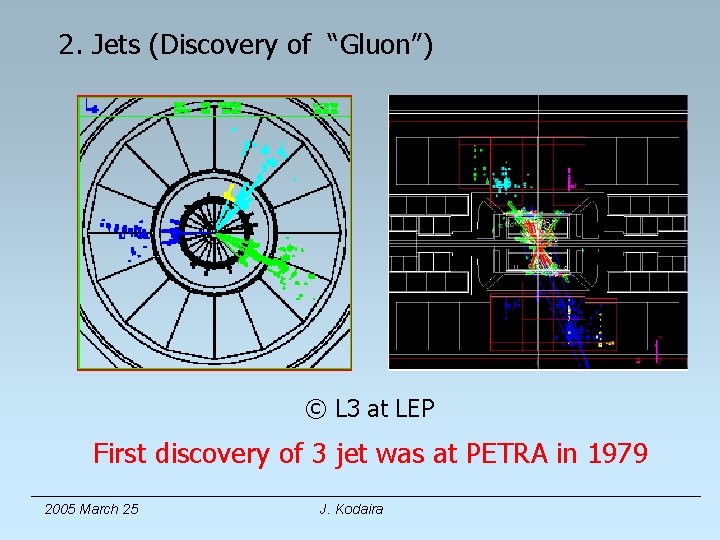 2. Jets (Discovery of "Gluon")

© L3 at LEP

First discovery of 3 jet was at PETRA in 1979

2005 March 25

J. Kodaira